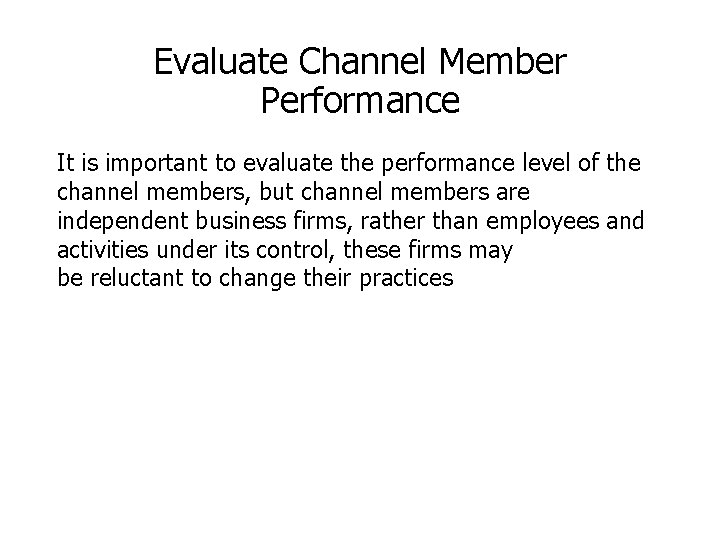 Evaluate Channel Member Performance

It is important to evaluate the performance level of the channel members, but channel members are independent business firms, rather than employees and activities under its control, these firms may be reluctant to change their practices